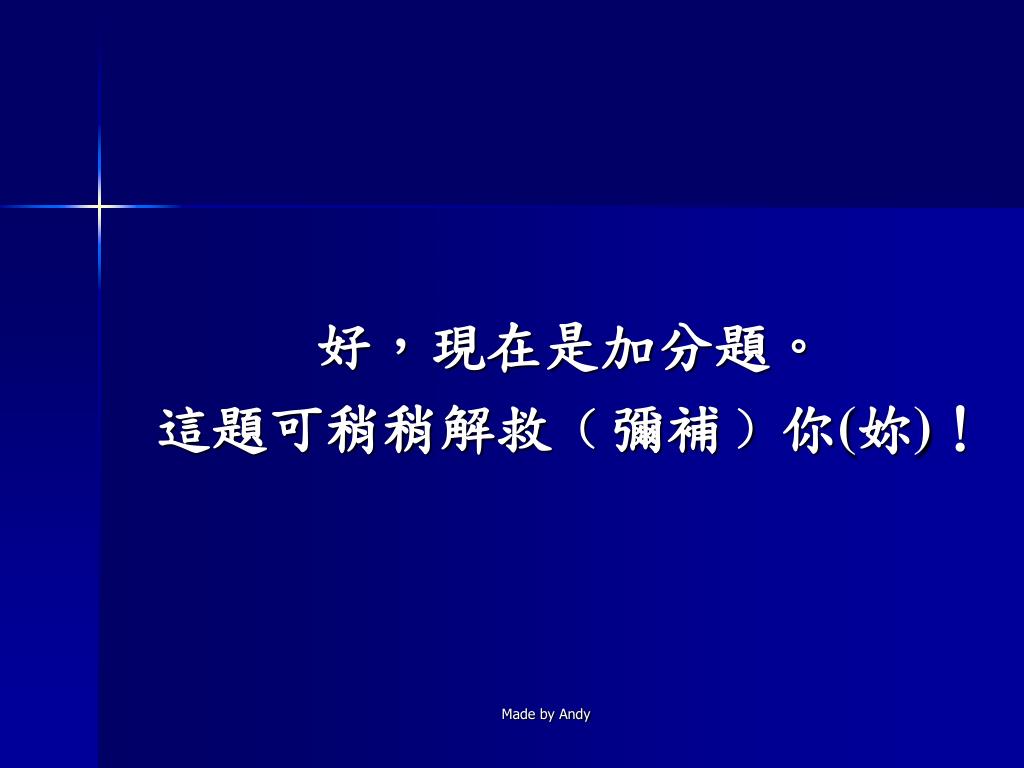 好，現在是加分題。

這題可稍稍解救（彌補）你(妳)！

Made by Andy